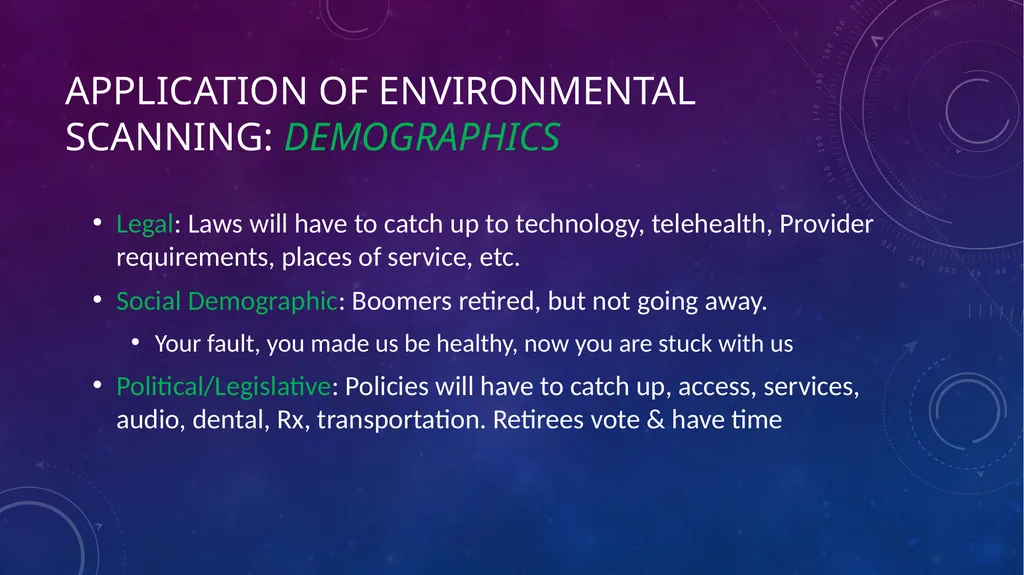 APPLICATION OF ENVIRONMENTAL SCANNING: DEMOGRAPHICS

• Legal: Laws will have to catch up to technology, telehealth, Provider requirements, places of service, etc.

• Social Demographic: Boomers retired, but not going away.

• Your fault, you made us be healthy, now you are stuck with us

• Political/Legislative: Policies will have to catch up, access, services, audio, dental, Rx, transportation. Retirees vote & have time